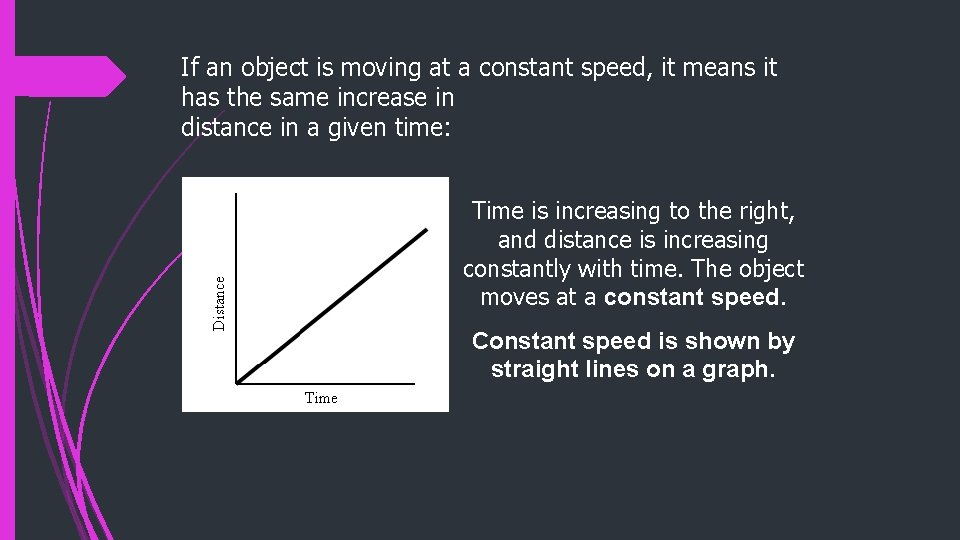 If an object is moving at a constant speed, it means it has the same increase in
distance in a given time:

Distance

Time

Time is increasing to the right, and distance is increasing constantly with time. The object moves at a constant speed.

Constant speed is shown by straight lines on a graph.